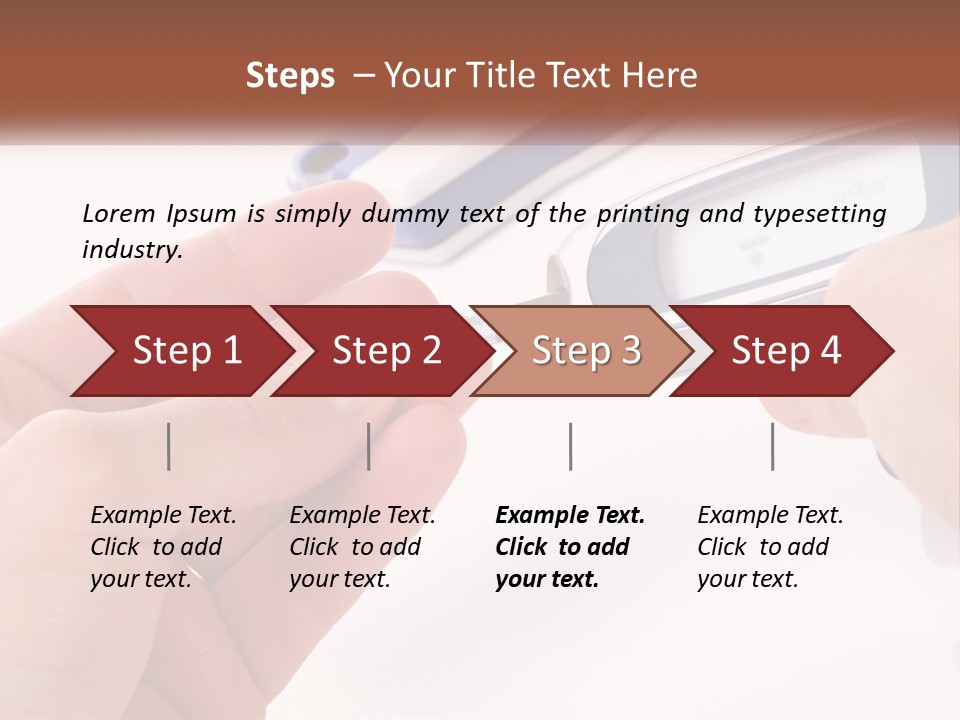 Steps – Your Title Text Here

Lorem Ipsum is simply dummy text of the printing and typesetting industry.

Step 1

Step 2

Step 3

Step 4

Example Text. Click to add your text.

Example Text. Click to add your text.

Example Text. Click to add your text.

Example Text. Click to add your text.